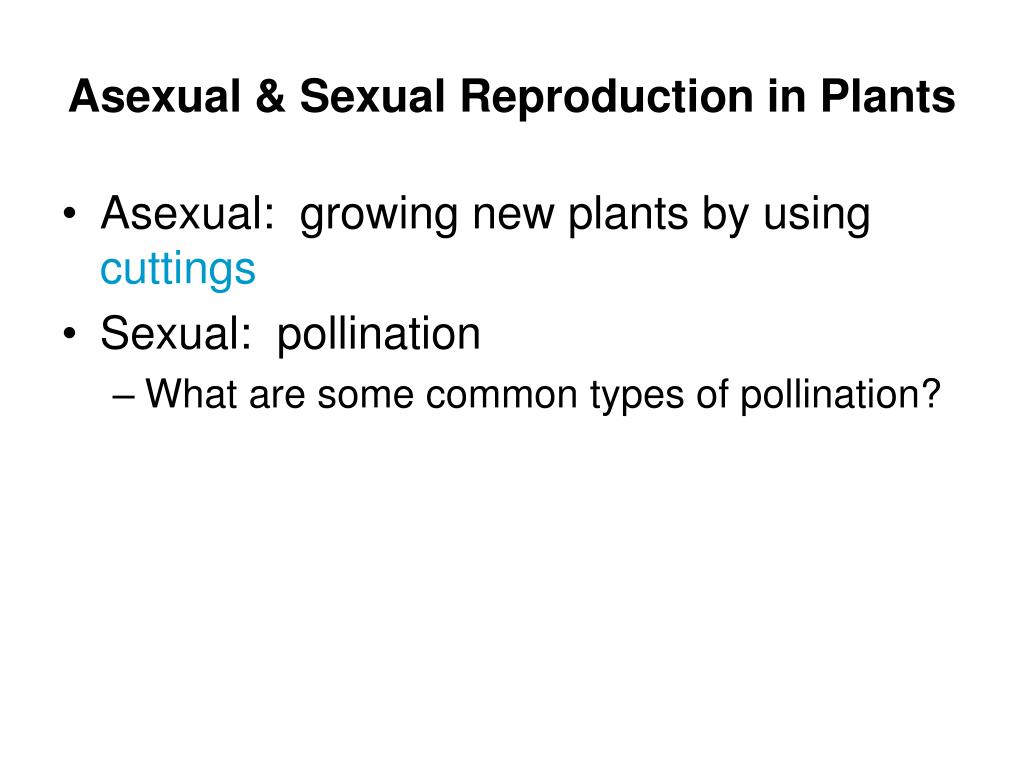 Asexual & Sexual Reproduction in Plants

• Asexual: growing new plants by using cuttings
• Sexual: pollination
– What are some common types of pollination?